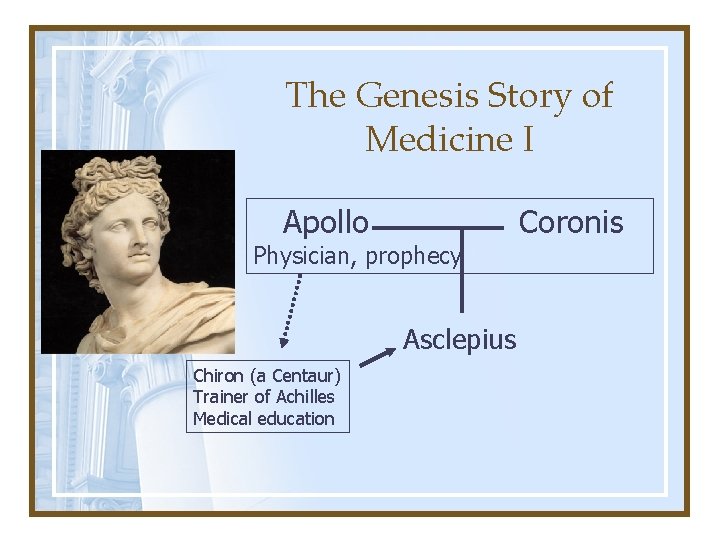 The Genesis Story of Medicine I

Apollo

Coronis

Physician, prophecy

Asclepius

Chiron (a Centaur)
Trainer of Achilles
Medical education